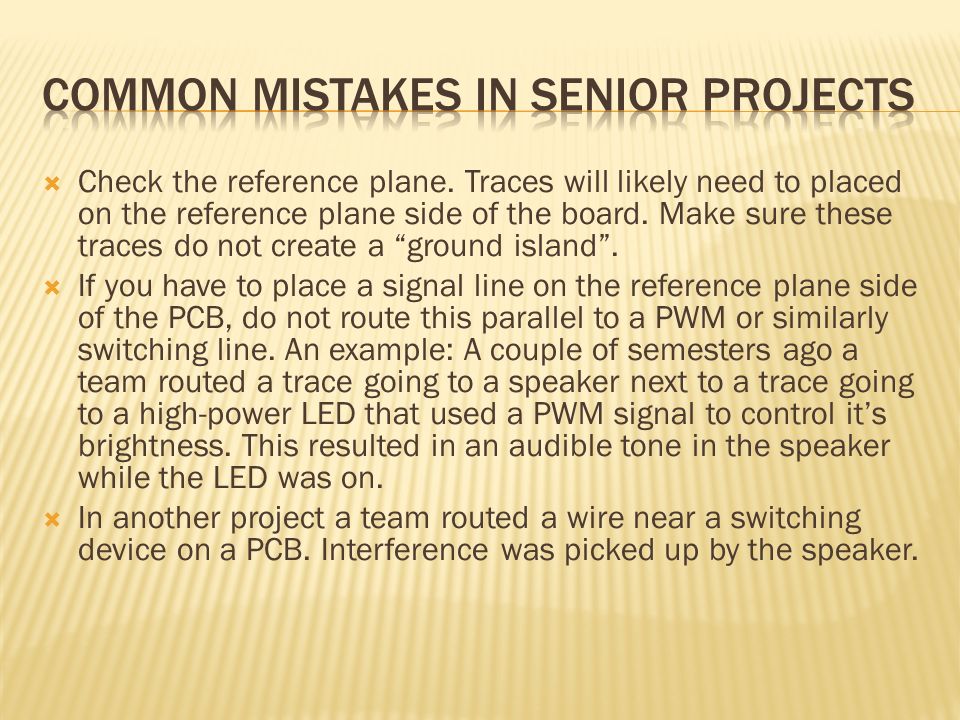 COMMON MISTAKES IN SENIOR PROJECTS

Check the reference plane. Traces will likely need to placed on the reference plane side of the board. Make sure these traces do not create a “ground island”.

If you have to place a signal line on the reference plane side of the PCB, do not route this parallel to a PWM or similarly switching line. An example: A couple of semesters ago a team routed a trace going to a speaker next to a trace going to a high-power LED that used a PWM signal to control it’s brightness. This resulted in an audible tone in the speaker while the LED was on.

In another project a team routed a wire near a switching device on a PCB. Interference was picked up by the speaker.